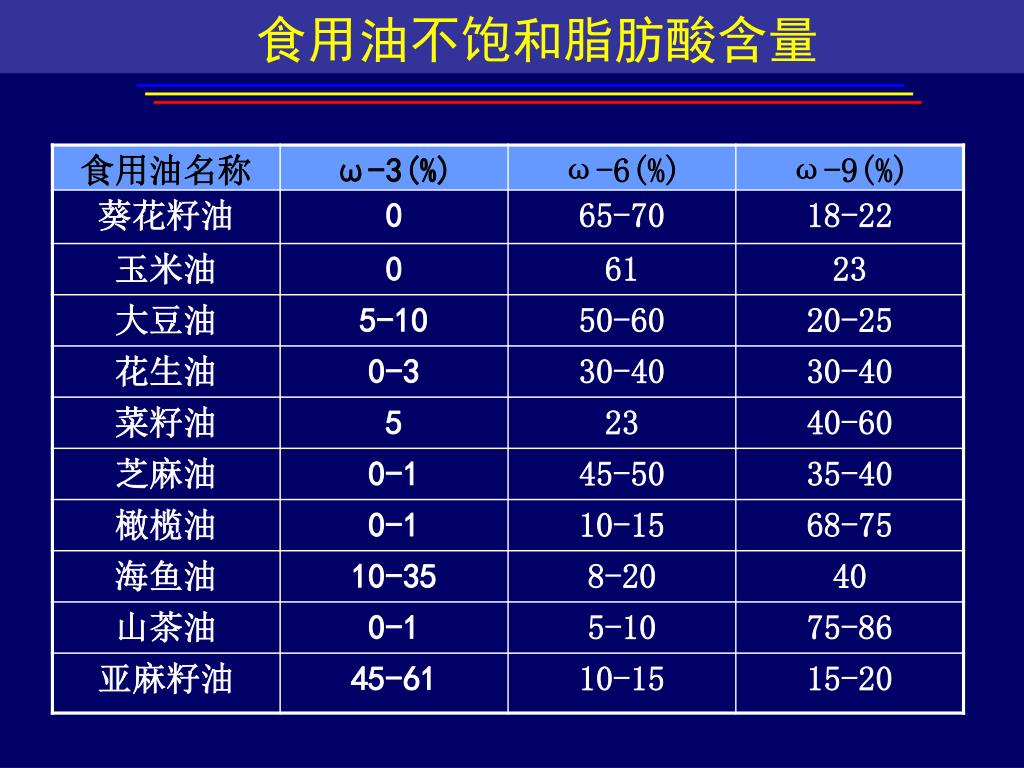 食用油不饱和脂肪酸含量

| 食用油名称 | ω-3(%) | ω-6(%) | ω-9(%) |
|---|---|---|---|
| 葵花籽油 | 0 | 65-70 | 18-22 |
| 玉米油 | 0 | 61 | 23 |
| 大豆油 | 5-10 | 50-60 | 20-25 |
| 花生油 | 0-3 | 30-40 | 30-40 |
| 菜籽油 | 5 | 23 | 40-60 |
| 芝麻油 | 0-1 | 45-50 | 35-40 |
| 橄榄油 | 0-1 | 10-15 | 68-75 |
| 海鱼油 | 10-35 | 8-20 | 40 |
| 山茶油 | 0-1 | 5-10 | 75-86 |
| 亚麻籽油 | 45-61 | 10-15 | 15-20 |